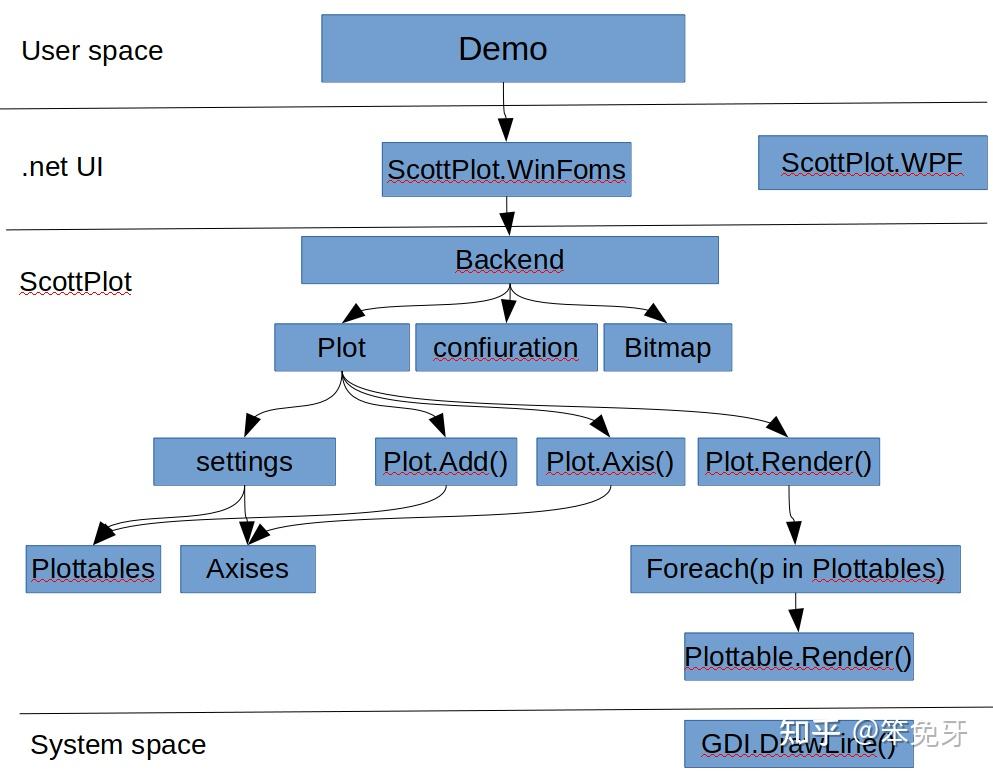 User space

Demo

.net UI

ScottPlot.WinFoms

ScottPlot.WPF

ScottPlot

Backend

Plot

confiuration

Bitmap

settings

Plot.Add()

Plot.Axis()

Plot.Render()

Plottables

Axises

Foreach(p in Plottables)

Plottable.Render()

System space

GDI.DrawLine()

知乎 @笨兔牙